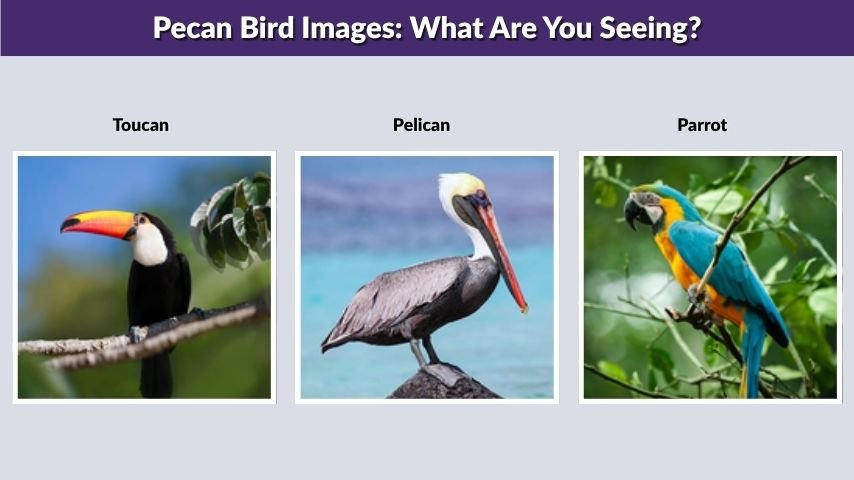 Pecan Bird Images: What Are You Seeing?

Toucan

Pelican

Parrot